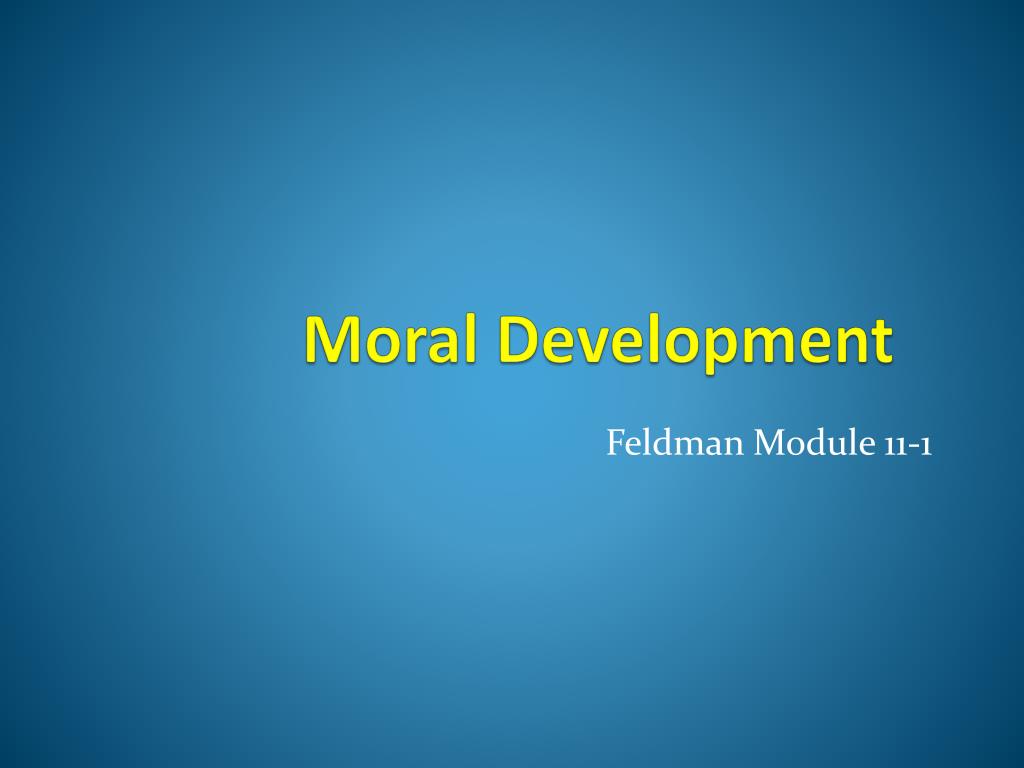 Moral Development

Feldman Module 11-1